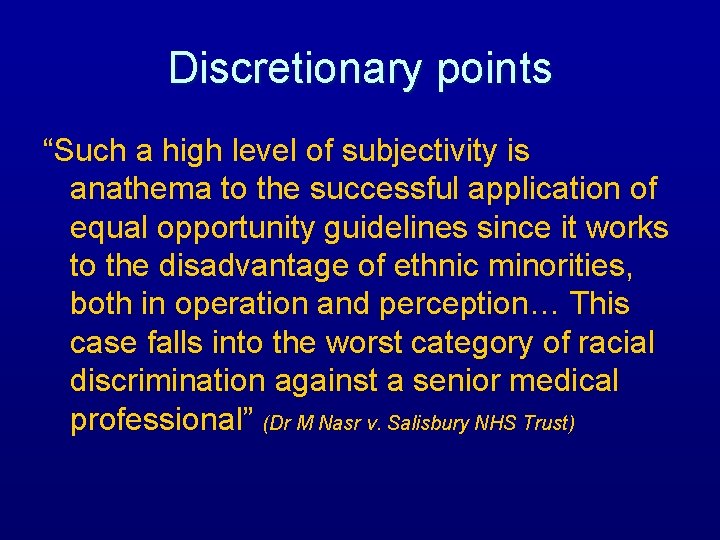 Discretionary points

“Such a high level of subjectivity is anathema to the successful application of equal opportunity guidelines since it works to the disadvantage of ethnic minorities, both in operation and perception… This case falls into the worst category of racial discrimination against a senior medical professional” (Dr M Nasr v. Salisbury NHS Trust)